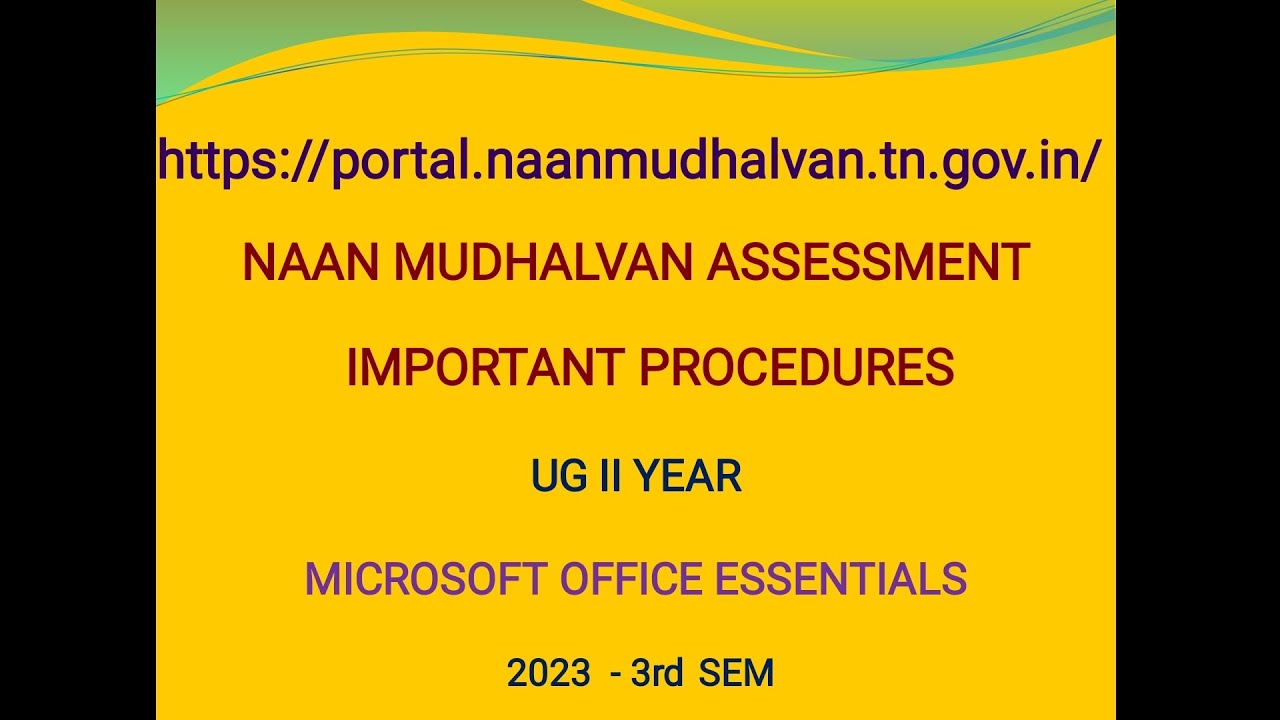 https://portal.naanmudhalvan.tn.gov.in/

NAAN MUDHALVAN ASSESSMENT

IMPORTANT PROCEDURES

UG II YEAR

MICROSOFT OFFICE ESSENTIALS

2023 - 3rd SEM